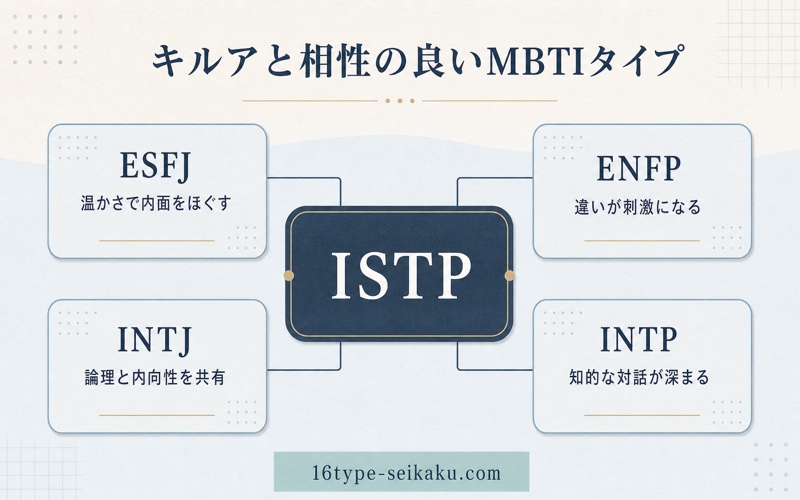 キルアと相性の良いMBTIタイプ

ESFJ
温かさで内面をほぐす

ENFP
違いが刺激になる

ISTP

INTJ
論理と内向性を共有

INTP
知的な対話が深まる

16type-seikaku.com